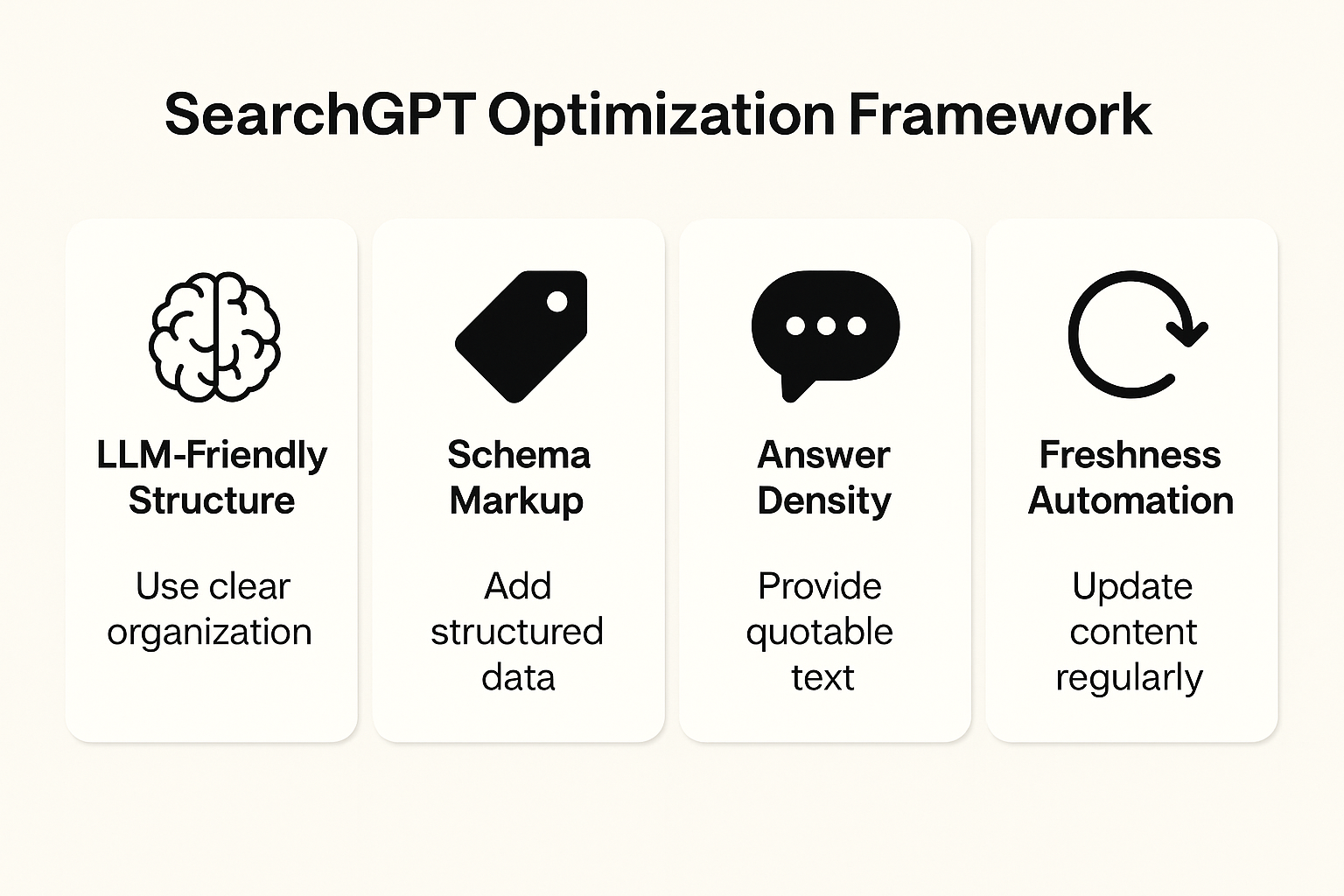 SearchGPT Optimization Framework

LLM-Friendly Structure

Use clear organization

Schema Markup

Add structured data

Answer Density

Provide quotable text

Freshness Automation

Update content regularly